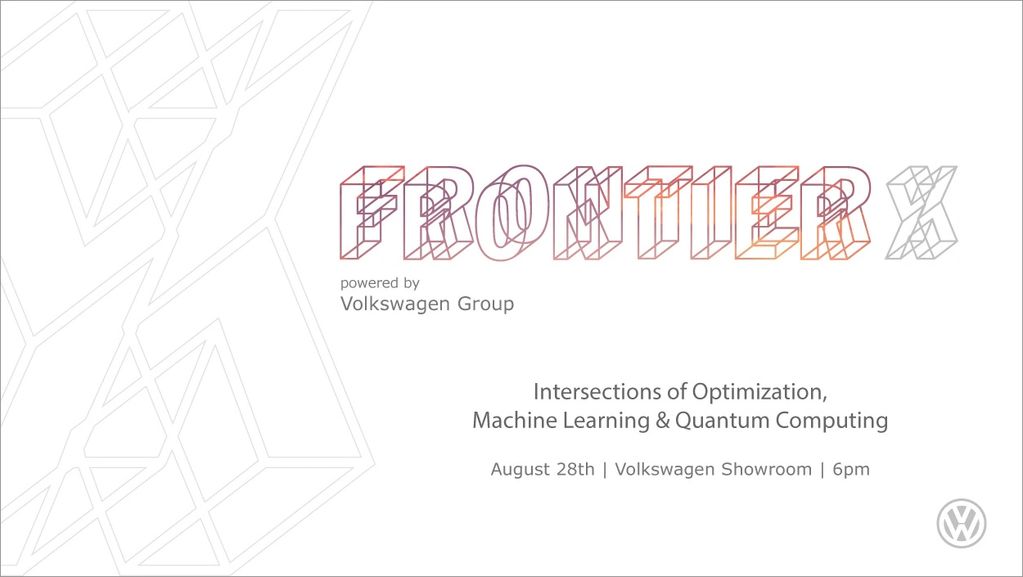 FRONTIER X

powered by
Volkswagen Group

Intersections of Optimization, Machine Learning & Quantum Computing

August 28th | Volkswagen Showroom | 6pm